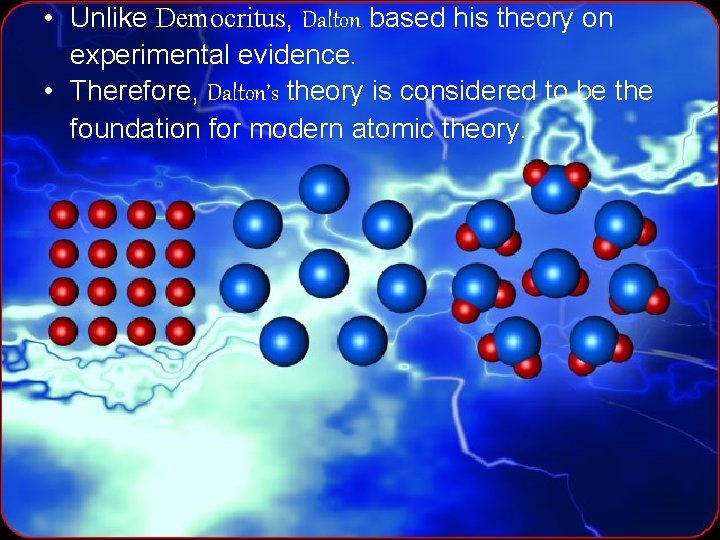 • Unlike Democritus, Dalton based his theory on experimental evidence.
• Therefore, Dalton's theory is considered to be the foundation for modern atomic theory.